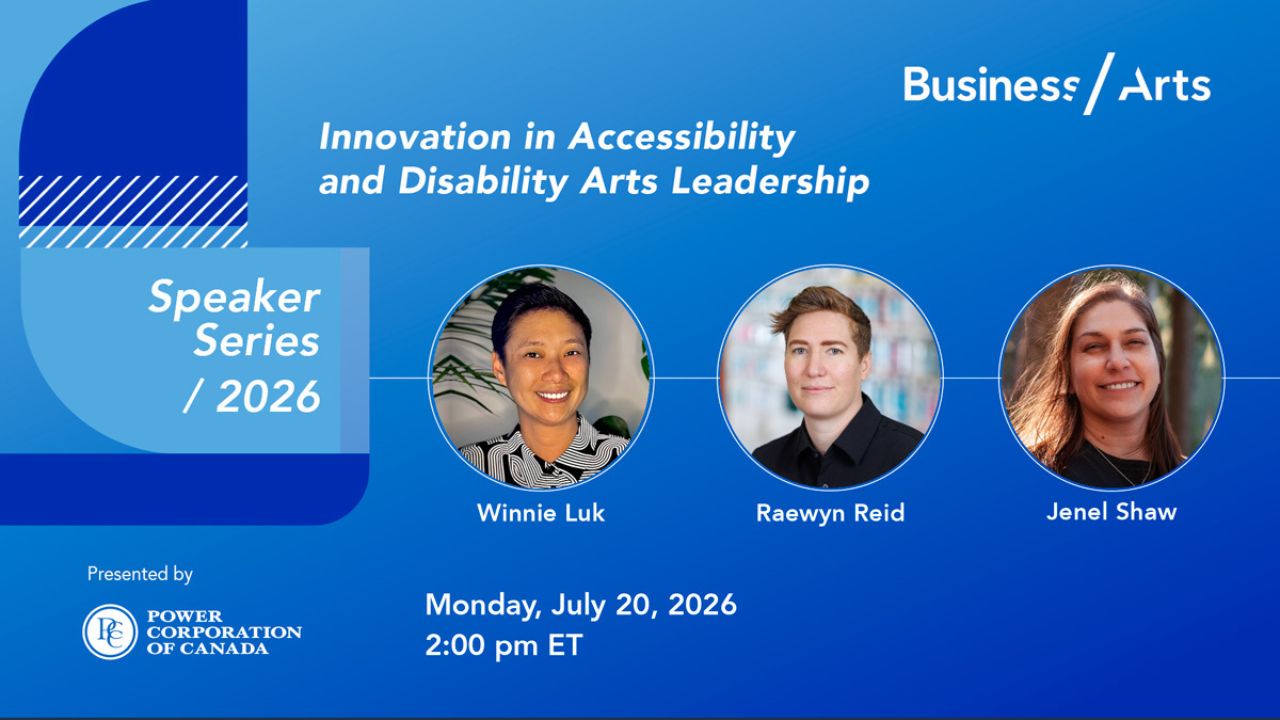 Business / Arts

Innovation in Accessibility and Disability Arts Leadership

Speaker Series / 2026

Winnie Luk

Raewyn Reid

Jenel Shaw

Presented by

PC POWER CORPORATION OF CANADA

Monday, July 20, 2026
2:00 pm ET